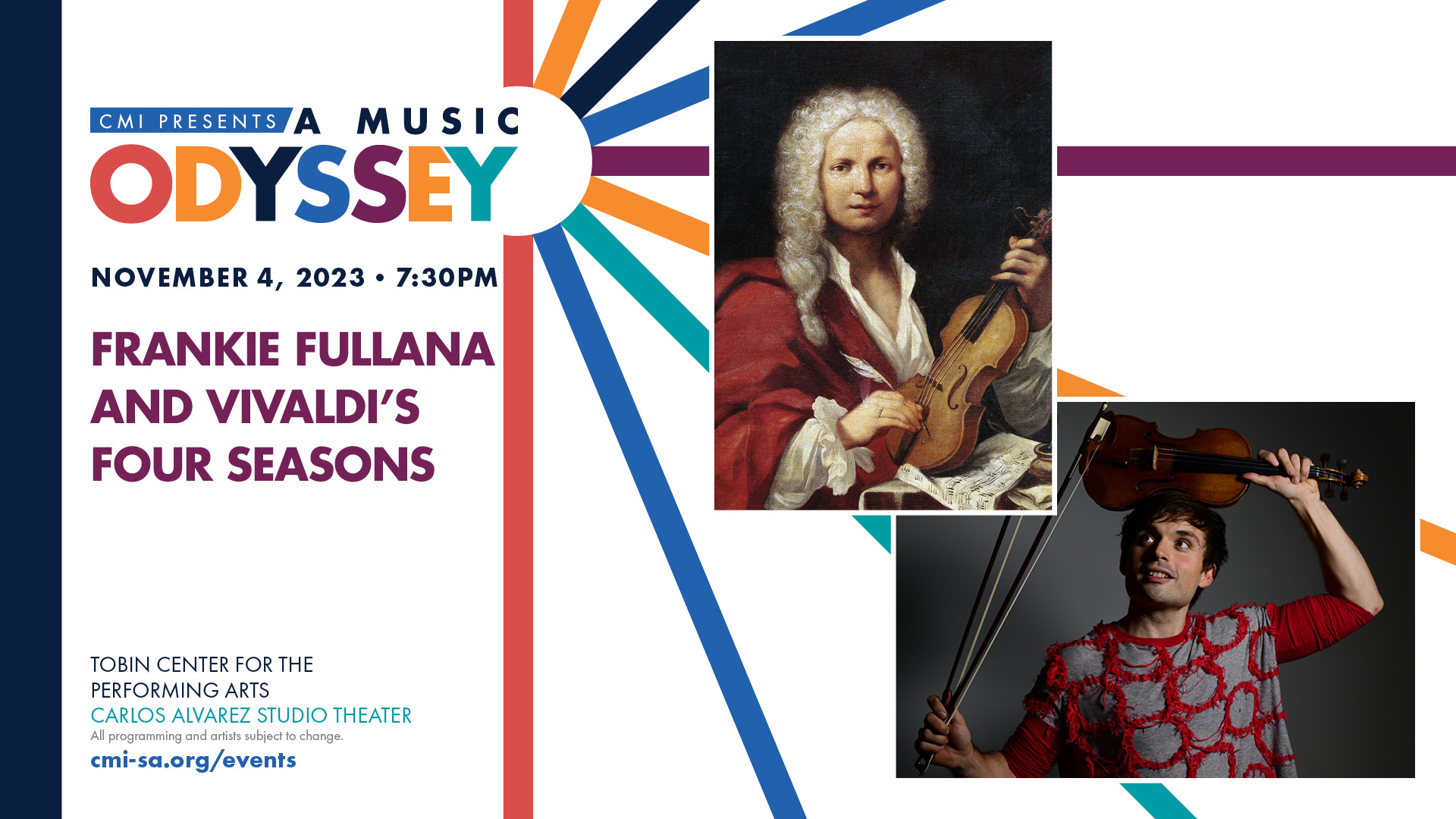 CMI PRESENTS A MUSIC ODYSSEY

NOVEMBER 4, 2023 • 7:30PM

FRANKIE FULLANA AND VIVALDI'S FOUR SEASONS

TOBIN CENTER FOR THE PERFORMING ARTS
CARLOS ALVAREZ STUDIO THEATER
All programming and artists subject to change.
cmi-sa.org/events